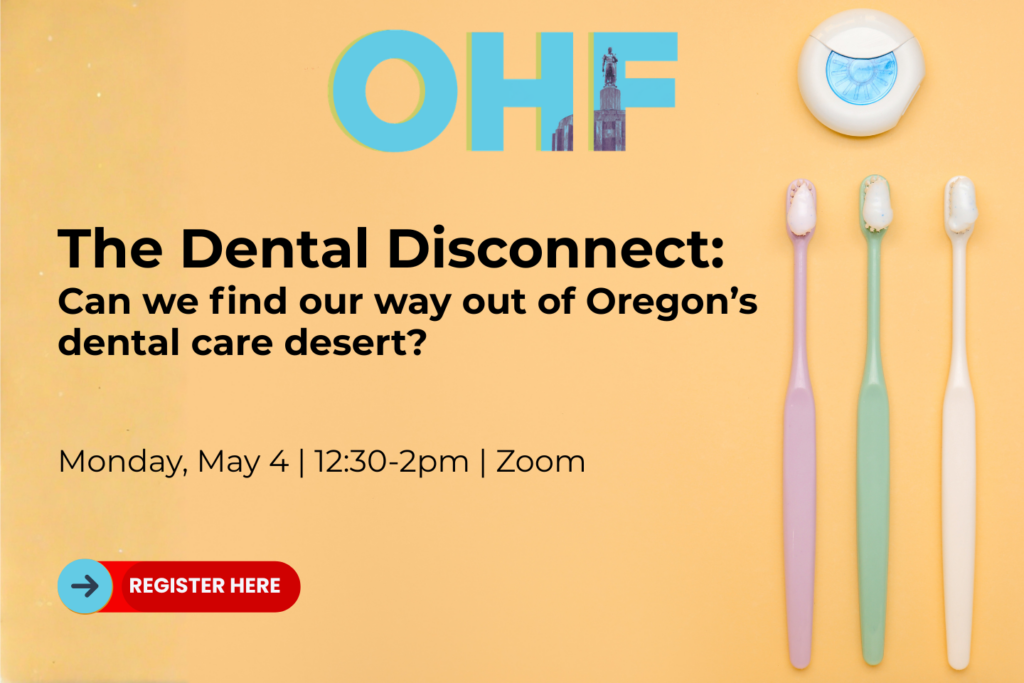 OHF

The Dental Disconnect:
Can we find our way out of Oregon's dental care desert?

Monday, May 4 | 12:30-2pm | Zoom

REGISTER HERE